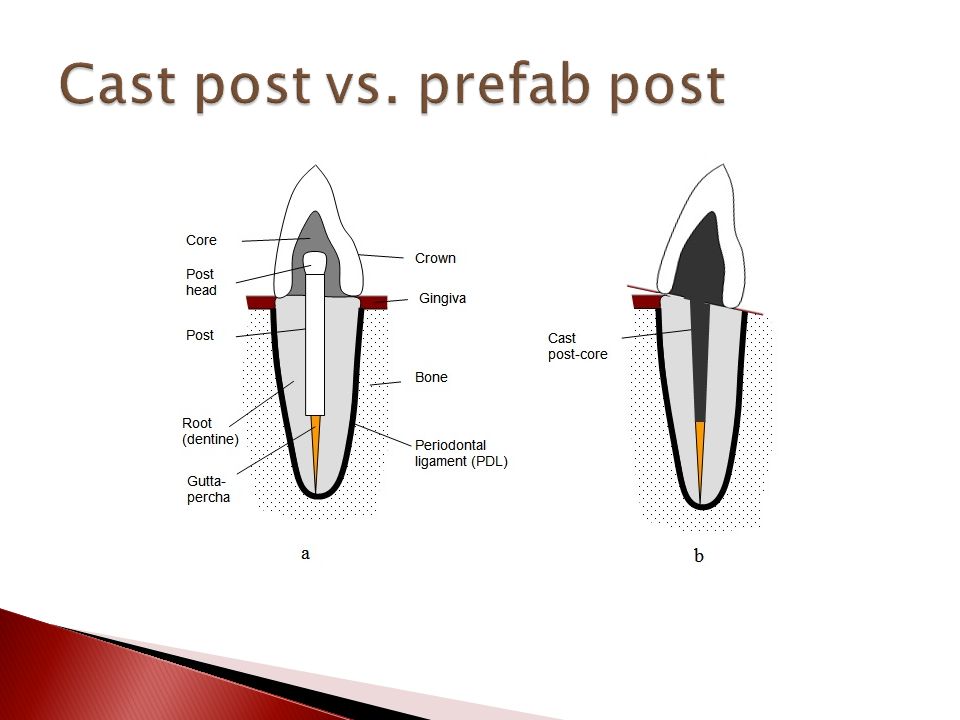 Cast post vs. prefab post

Core
Post head
Post
Root (dentine)
Gutta-percha
Crown
Gingiva
Bone
Periodontal ligament (PDL)

a

Cast post-core

b